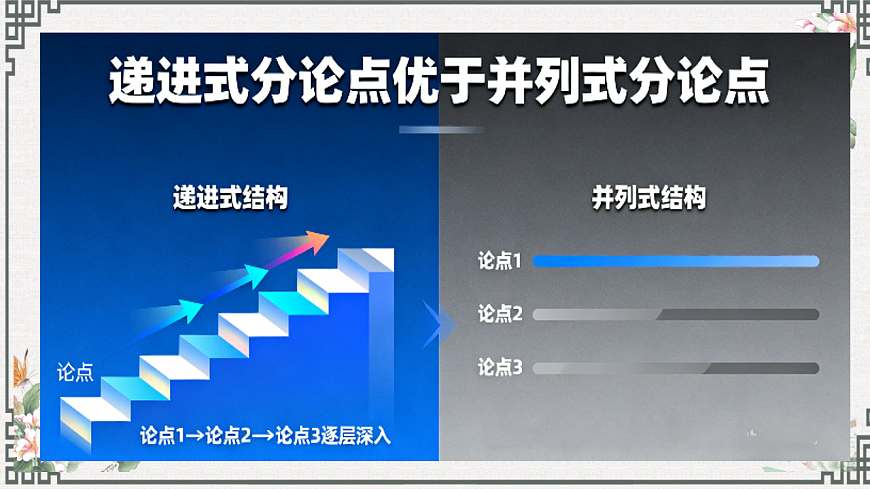 递进式分论点优于并列式分论点

递进式结构

论点

论点1→论点2→论点3逐层深入

并列式结构

论点1

论点2

论点3